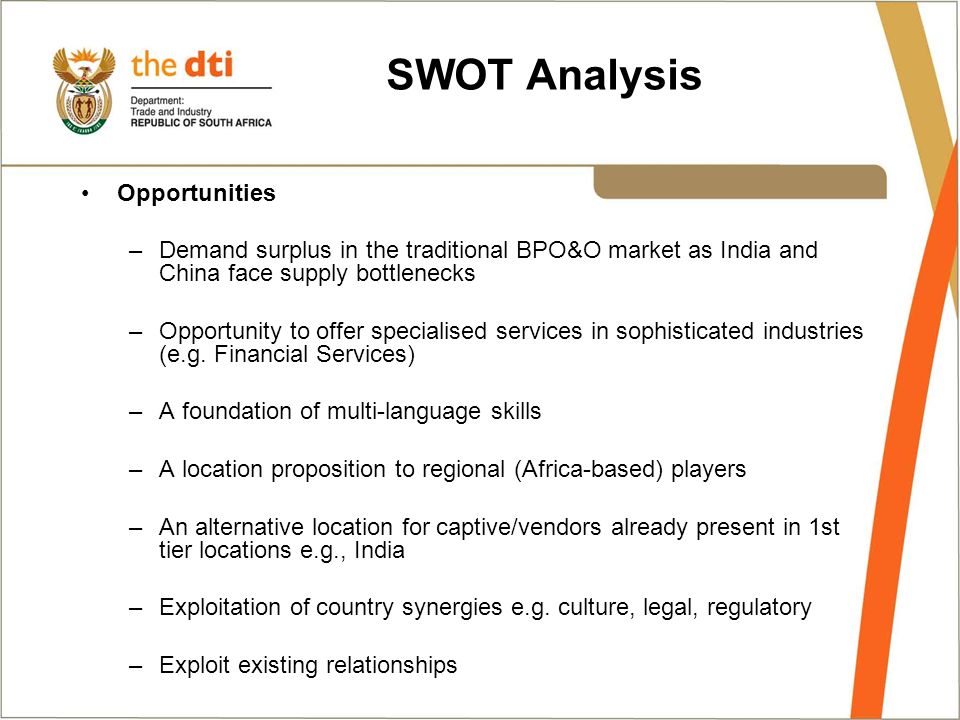 the dti
Department:
Trade and Industry
REPUBLIC OF SOUTH AFRICA

SWOT Analysis

• Opportunities

– Demand surplus in the traditional BPO&O market as India and China face supply bottlenecks

– Opportunity to offer specialised services in sophisticated industries (e.g. Financial Services)

– A foundation of multi-language skills

– A location proposition to regional (Africa-based) players

– An alternative location for captive/vendors already present in 1st tier locations e.g., India

– Exploitation of country synergies e.g. culture, legal, regulatory

– Exploit existing relationships